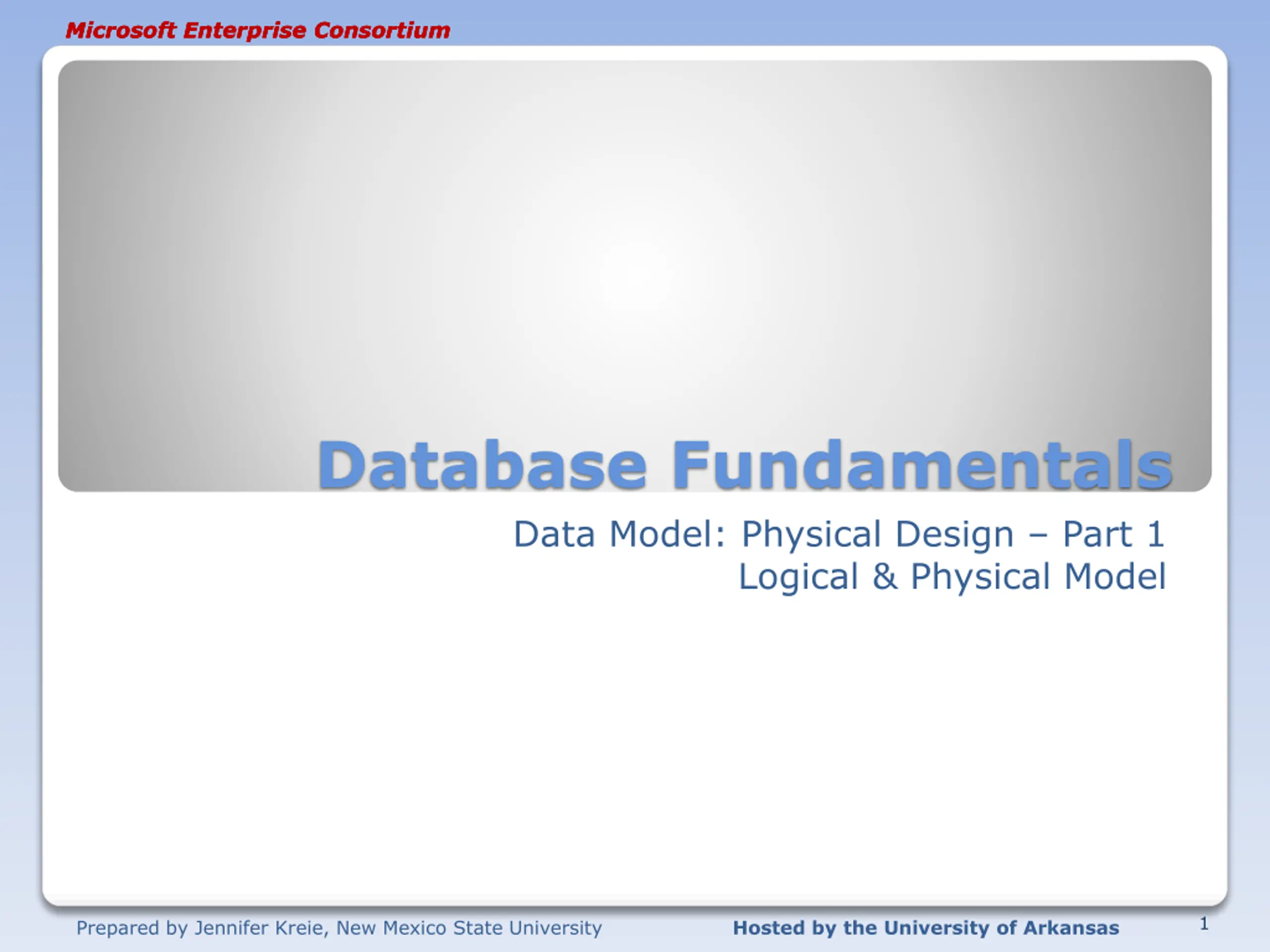 Microsoft Enterprise Consortium

Database Fundamentals

Data Model: Physical Design – Part 1
Logical & Physical Model

Prepared by Jennifer Kreie, New Mexico State University

Hosted by the University of Arkansas

1